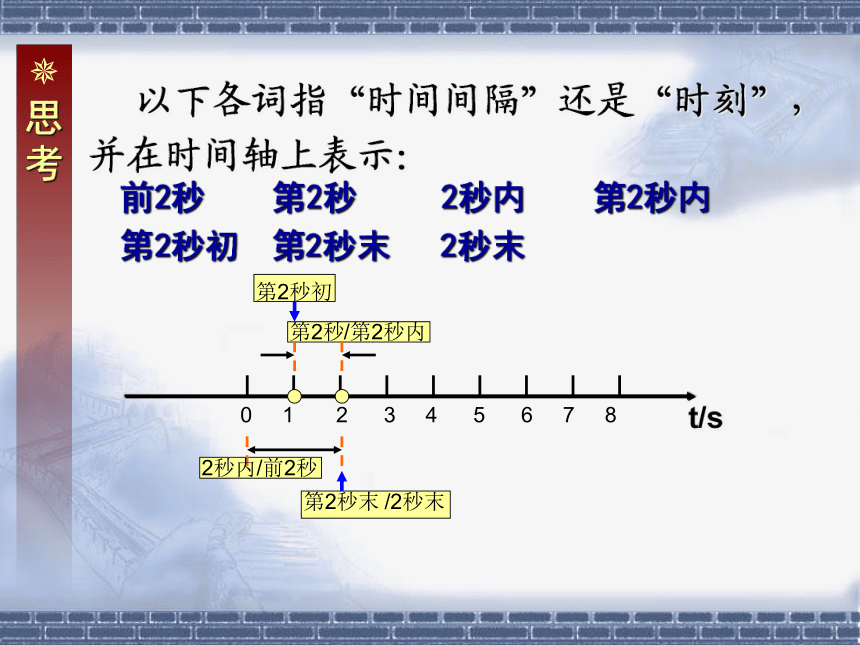 思考

以下各词指“时间间隔”还是“时刻”，并在时间轴上表示:

前2秒　第2秒　2秒内　第2秒内

第2秒初　第2秒末　2秒末

第2秒初

第2秒/第2秒内

0 1 2 3 4 5 6 7 8 t/s

2秒内/前2秒

第2秒末 /2秒末